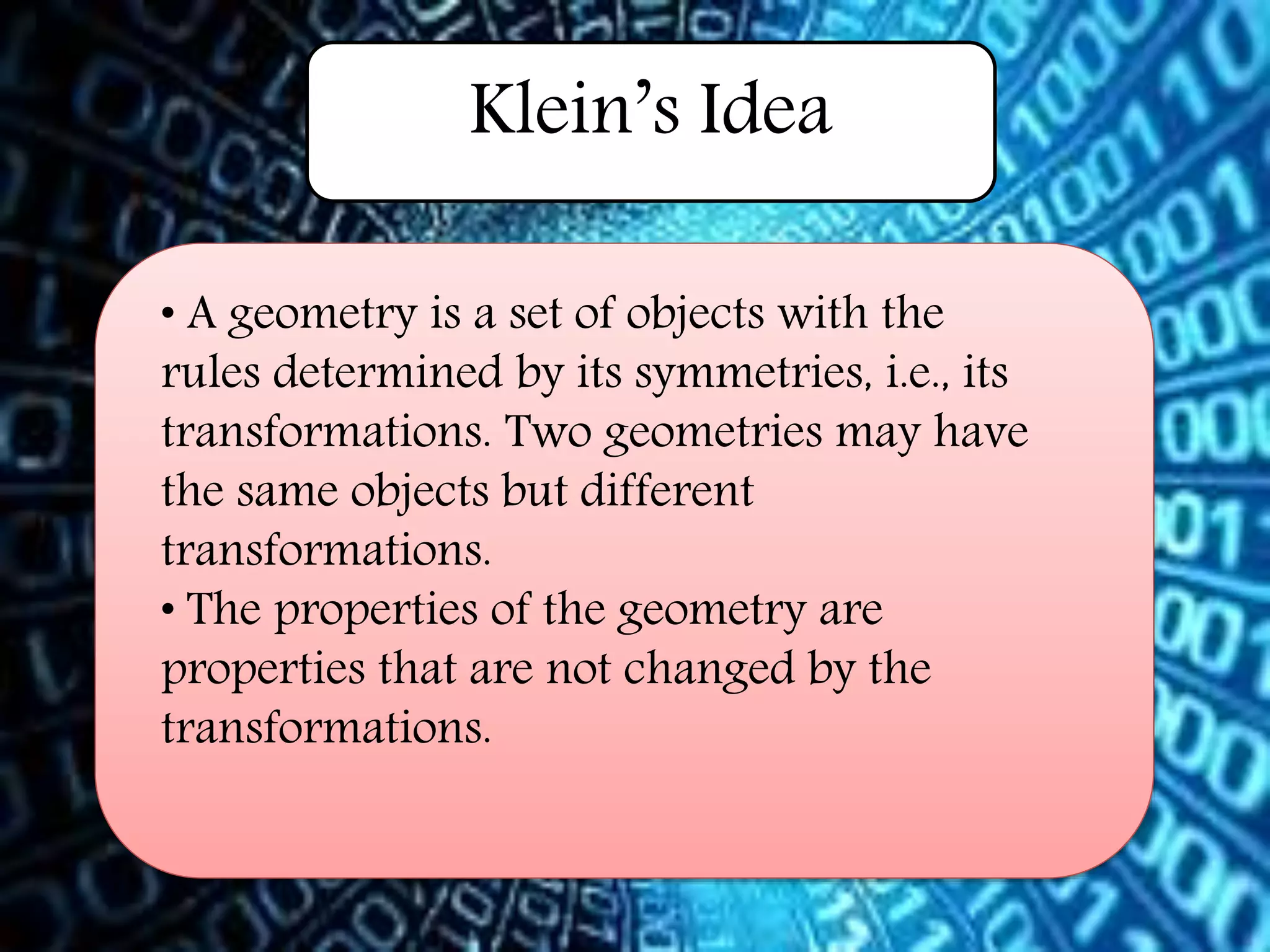 Klein’s Idea

• A geometry is a set of objects with the rules determined by its symmetries, i.e., its transformations. Two geometries may have the same objects but different transformations.

• The properties of the geometry are properties that are not changed by the transformations.